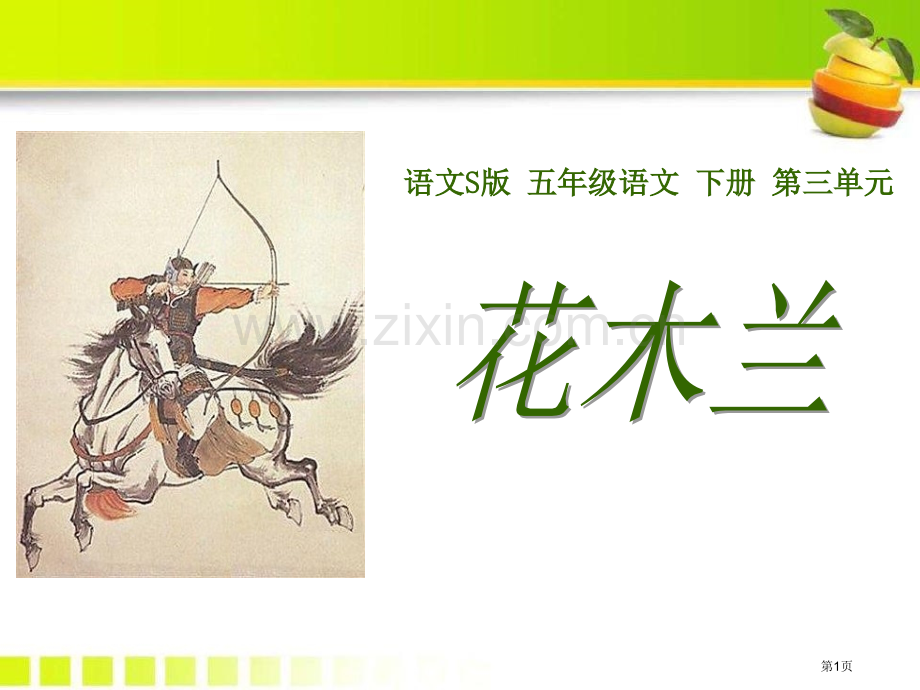 语文S版 五年级语文 下册 第三单元

花木兰

www.zixin.com.cn

第1页